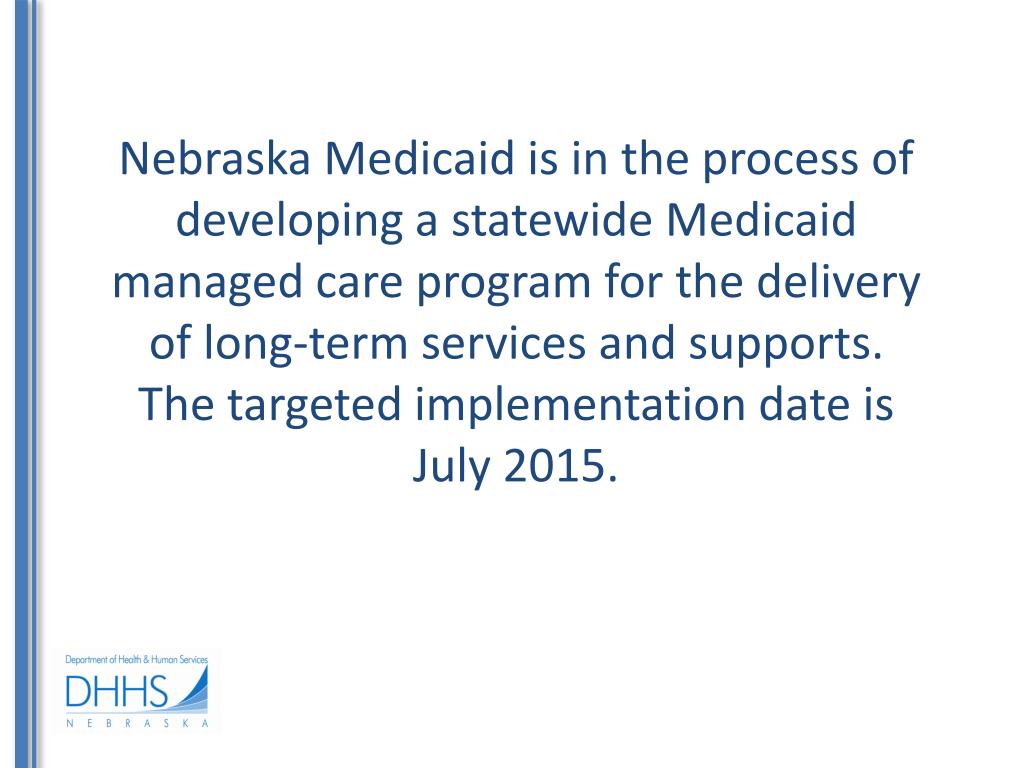 Nebraska Medicaid is in the process of developing a statewide Medicaid managed care program for the delivery of long-term services and supports. The targeted implementation date is July 2015.

Department of Health & Human Services
DHHS
NEBRASKA